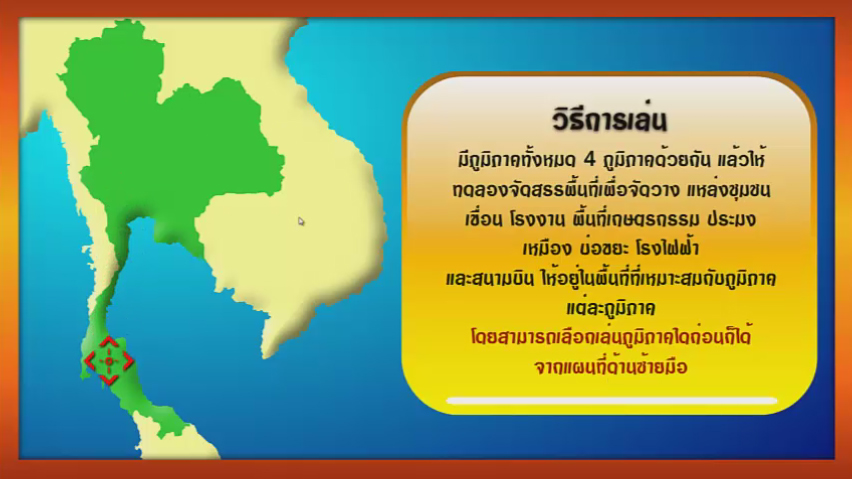 วิธีการเล่น

มีภูมิภาคทั้งหมด 4 ภูมิภาคด้วยกัน แล้วให้ทดลองจัดสรรพื้นที่เพื่อจัดวาง แหล่งชุมชน เขื่อน โรงงาน พื้นที่เกษตรกรรม ประมง เหมือง บ่อขยะ โรงไฟฟ้า และสนามบิน ให้อยู่ในพื้นที่ที่เหมาะสมกับภูมิภาคแต่ละภูมิภาค

โดยสามารถเลือกเล่นภูมิภาคใดก่อนก็ได้ จากแผนที่ด้านซ้ายมือ